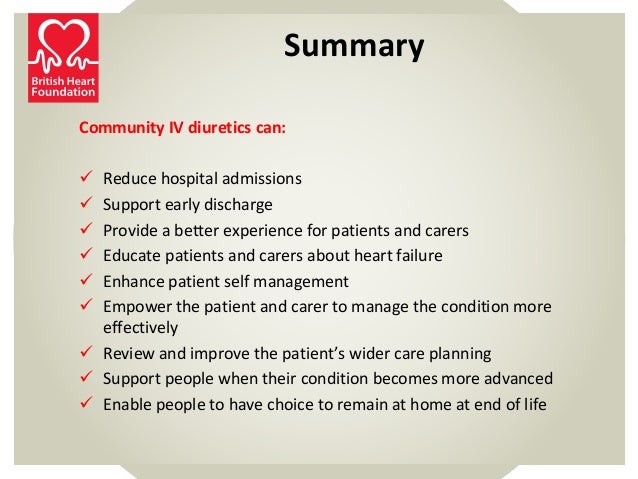 British Heart Foundation

Summary

Community IV diuretics can:

✓ Reduce hospital admissions
✓ Support early discharge
✓ Provide a better experience for patients and carers
✓ Educate patients and carers about heart failure
✓ Enhance patient self management
✓ Empower the patient and carer to manage the condition more effectively
✓ Review and improve the patient's wider care planning
✓ Support people when their condition becomes more advanced
✓ Enable people to have choice to remain at home at end of life